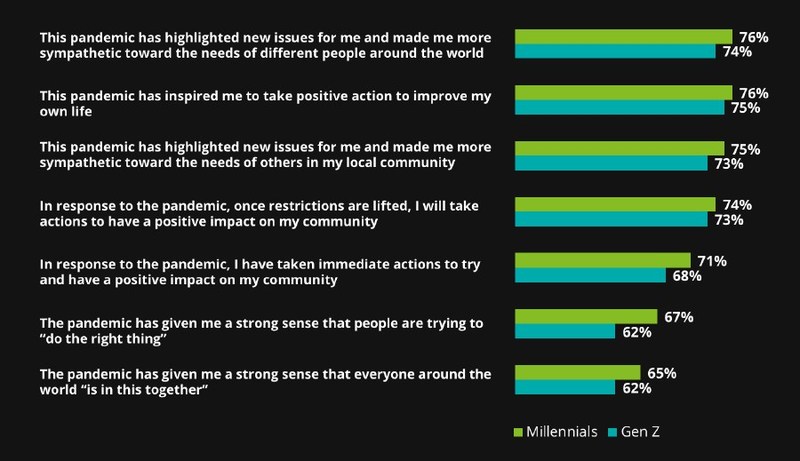 This pandemic has highlighted new issues for me and made me more sympathetic toward the needs of different people around the world

76%
74%

This pandemic has inspired me to take positive action to improve my own life

76%
75%

This pandemic has highlighted new issues for me and made me more sympathetic toward the needs of others in my local community

75%
73%

In response to the pandemic, once restrictions are lifted, I will take actions to have a positive impact on my community

74%
73%

In response to the pandemic, I have taken immediate actions to try and have a positive impact on my community

71%
68%

The pandemic has given me a strong sense that people are trying to "do the right thing"

67%
62%

The pandemic has given me a strong sense that everyone around the world "is in this together"

65%
62%

Millennials Gen Z